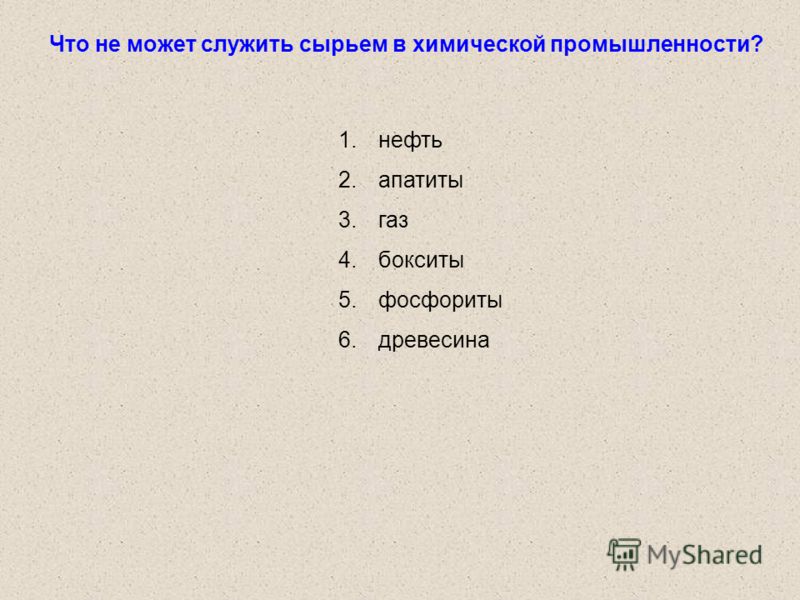 Что не может служить сырьем в химической промышленности?

1. нефть
2. апатиты
3. газ
4. бокситы
5. фосфориты
6. древесина

MyShared